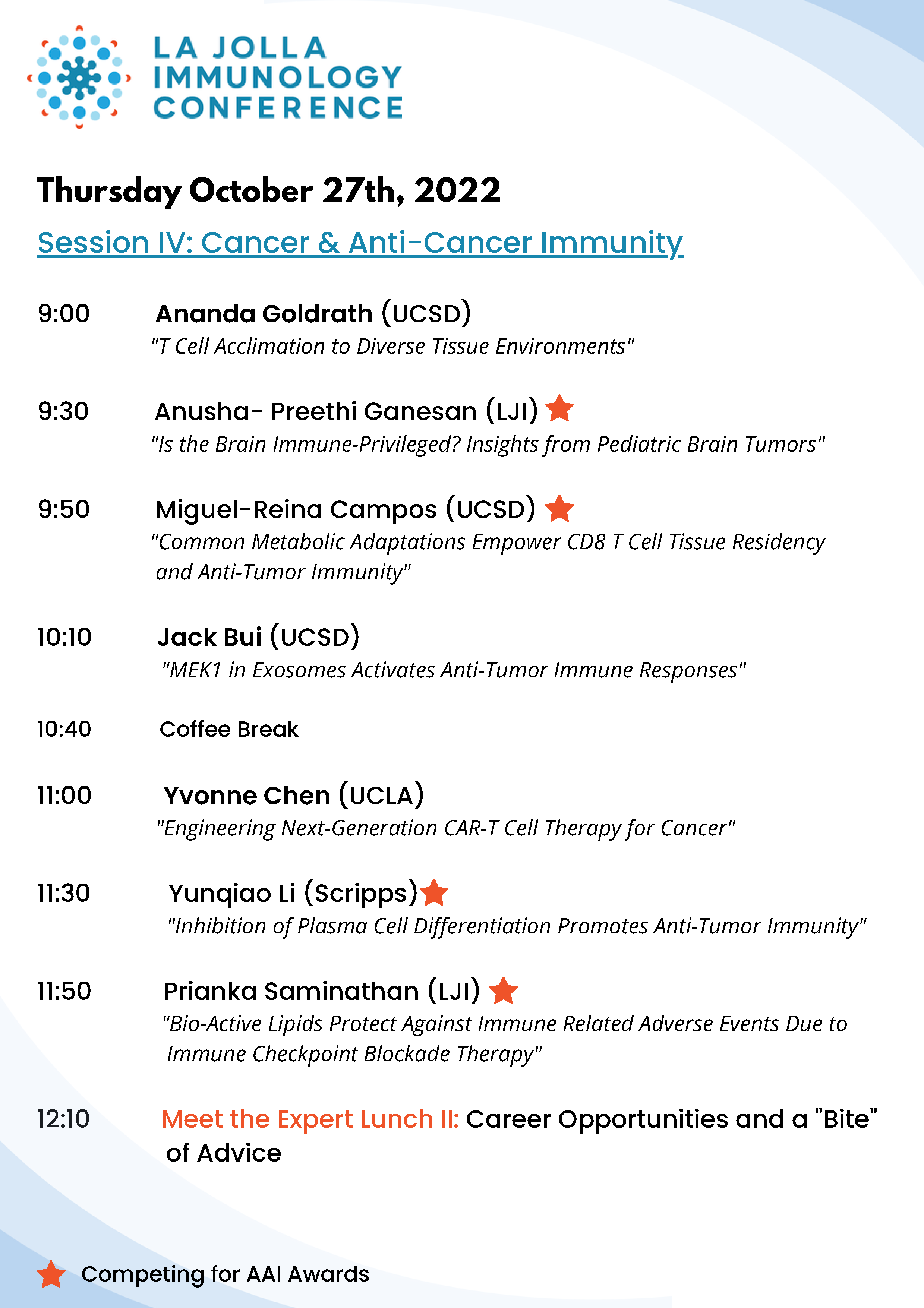 LA JOLLA IMMUNOLOGY CONFERENCE

Thursday October 27th, 2022

Session IV: Cancer & Anti-Cancer Immunity

9:00 Ananda Goldrath (UCSD)
"T Cell Acclimation to Diverse Tissue Environments"

9:30 Anusha- Preethi Ganesan (LJI)
"Is the Brain Immune-Privileged? Insights from Pediatric Brain Tumors"

9:50 Miguel-Reina Campos (UCSD)
"Common Metabolic Adaptations Empower CD8 T Cell Tissue Residency and Anti-Tumor Immunity"

10:10 Jack Bui (UCSD)
"MEK1 in Exosomes Activates Anti-Tumor Immune Responses"

10:40 Coffee Break

11:00 Yvonne Chen (UCLA)
"Engineering Next-Generation CAR-T Cell Therapy for Cancer"

11:30 Yunqiao Li (Scripps)
"Inhibition of Plasma Cell Differentiation Promotes Anti-Tumor Immunity"

11:50 Prianka Saminathan (LJI)
"Bio-Active Lipids Protect Against Immune Related Adverse Events Due to Immune Checkpoint Blockade Therapy"

12:10 Meet the Expert Lunch II: Career Opportunities and a "Bite" of Advice

Competing for AAI Awards